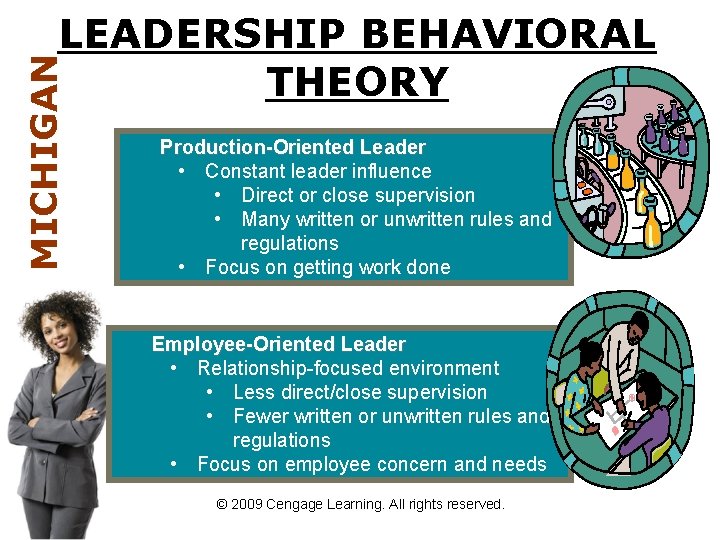 LEADERSHIP BEHAVIORAL THEORY

MICHIGAN

Production-Oriented Leader
• Constant leader influence
• Direct or close supervision
• Many written or unwritten rules and regulations
• Focus on getting work done

Employee-Oriented Leader
• Relationship-focused environment
• Less direct/close supervision
• Fewer written or unwritten rules and regulations
• Focus on employee concern and needs

© 2009 Cengage Learning. All rights reserved.